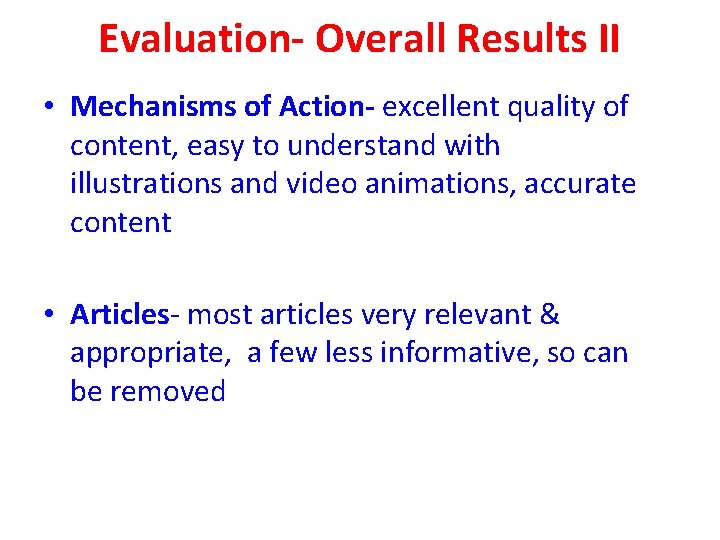 Evaluation- Overall Results II

• Mechanisms of Action- excellent quality of content, easy to understand with illustrations and video animations, accurate content

• Articles- most articles very relevant & appropriate,  a few less informative, so can be removed